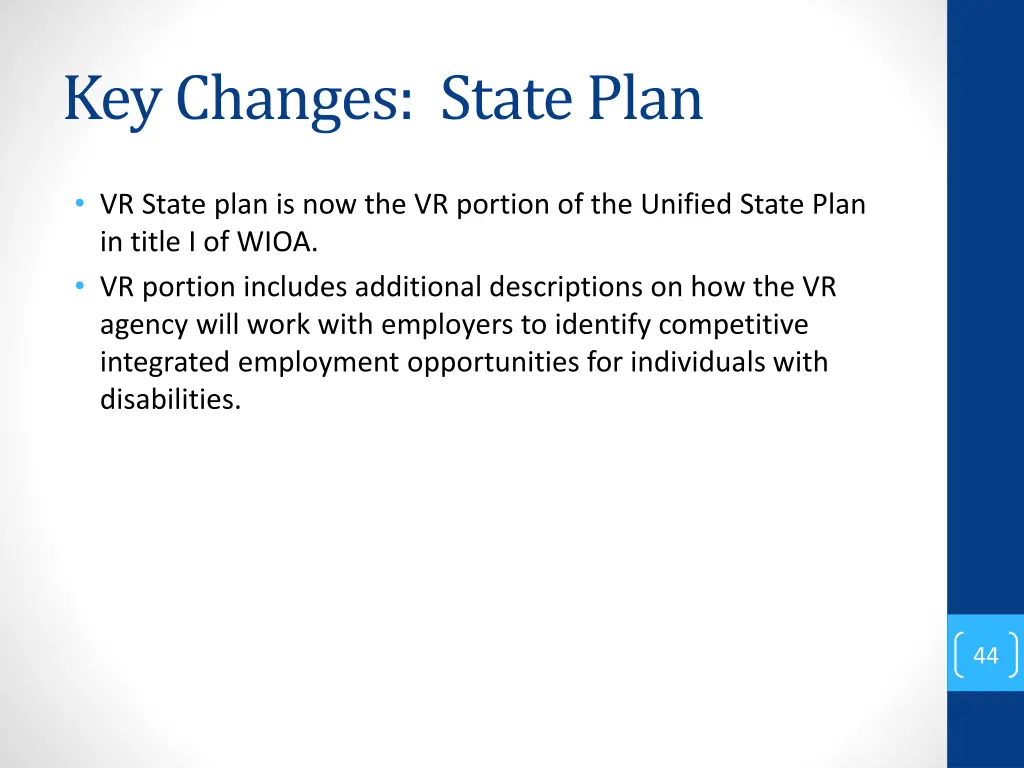 Key Changes: State Plan

• VR State plan is now the VR portion of the Unified State Plan in title I of WIOA.
• VR portion includes additional descriptions on how the VR agency will work with employers to identify competitive integrated employment opportunities for individuals with disabilities.

44